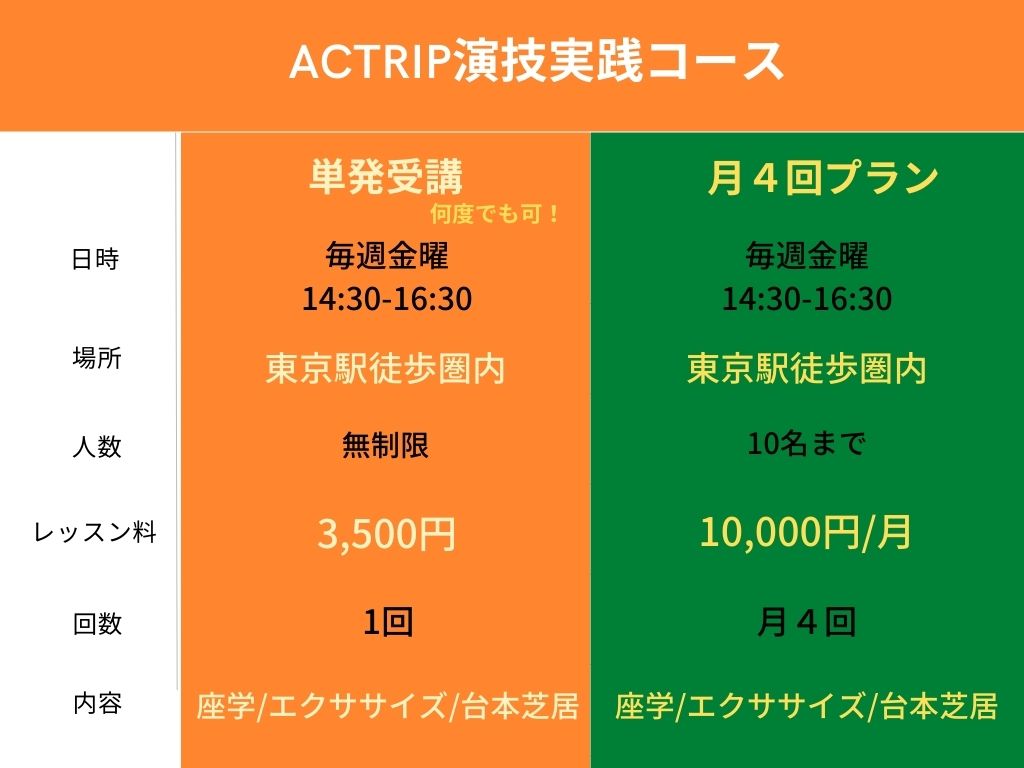 ACTRIP演技実践コース

| | 単発受講 何度でも可！ | 月４回プラン |
|---|---|---|
| 日時 | 毎週金曜 14:30-16:30 | 毎週金曜 14:30-16:30 |
| 場所 | 東京駅徒歩圏内 | 東京駅徒歩圏内 |
| 人数 | 無制限 | 10名まで |
| レッスン料 | 3,500円 | 10,000円/月 |
| 回数 | 1回 | 月４回 |
| 内容 | 座学/エクササイズ/台本芝居 | 座学/エクササイズ/台本芝居 |